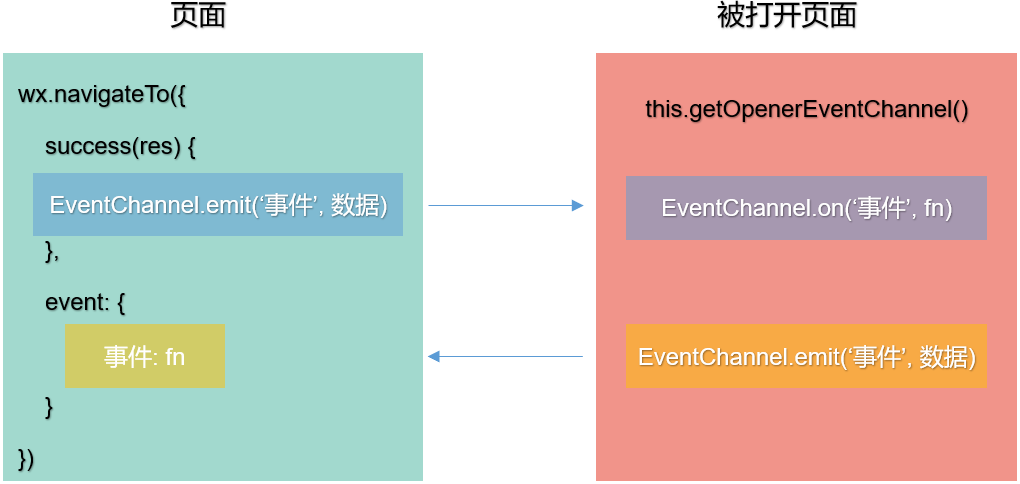 页面

wx.navigateTo({

success(res) {

EventChannel.emit(‘事件’, 数据)

},

event: {

事件: fn

}

})

被打开页面

this.getOpenerEventChannel()

EventChannel.on(‘事件’, fn)

EventChannel.emit(‘事件’, 数据)